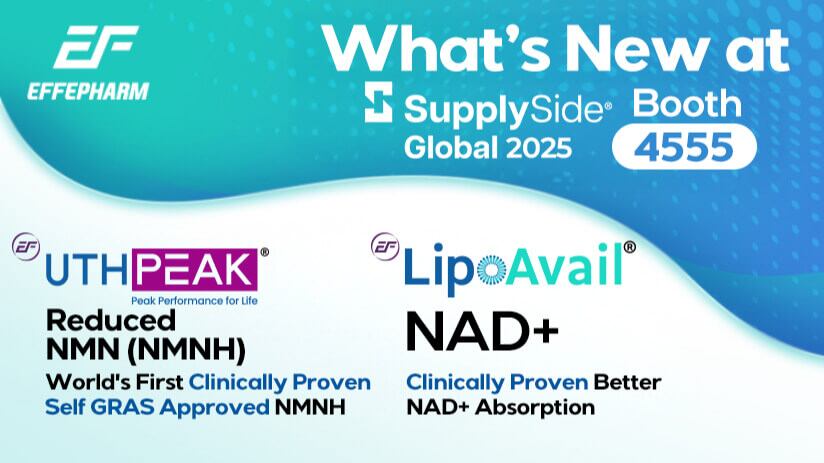 EF
EFFEPHARM

What's New at
SupplySide®
Global 2025
Booth
4555

EF
UTHPEAK®
Peak Performance for Life
Reduced
NMN (NMNH)
World's First Clinically Proven
Self GRAS Approved NMNH

EF
LipoAvail®
NAD+
Clinically Proven Better
NAD+ Absorption